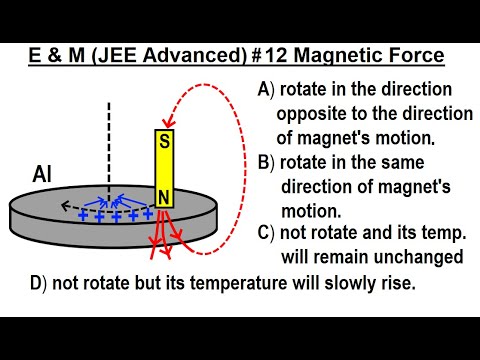 E & M (JEE Advanced) #12 Magnetic Force

Al

S

N

+ + + + +

A) rotate in the direction opposite to the direction of magnet's motion.

B) rotate in the same direction of magnet's motion.

C) not rotate and its temp. will remain unchanged

D) not rotate but its temperature will slowly rise.